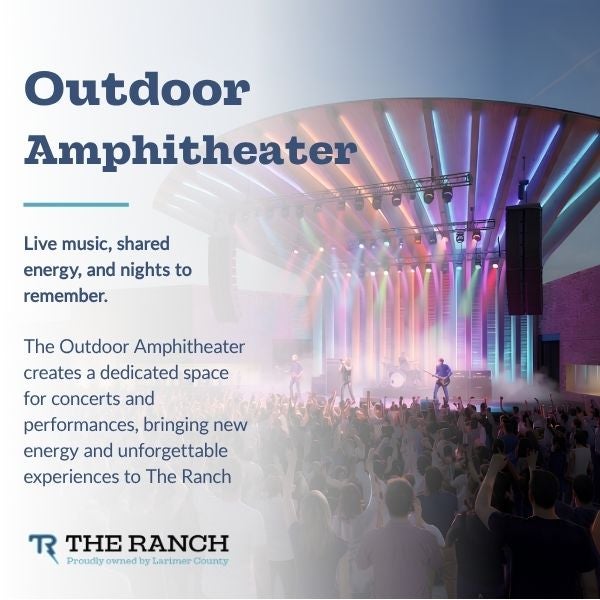 Outdoor Amphitheater

Live music, shared energy, and nights to remember.

The Outdoor Amphitheater creates a dedicated space for concerts and performances, bringing new energy and unforgettable experiences to The Ranch

TR THE RANCH
Proudly owned by Larimer County